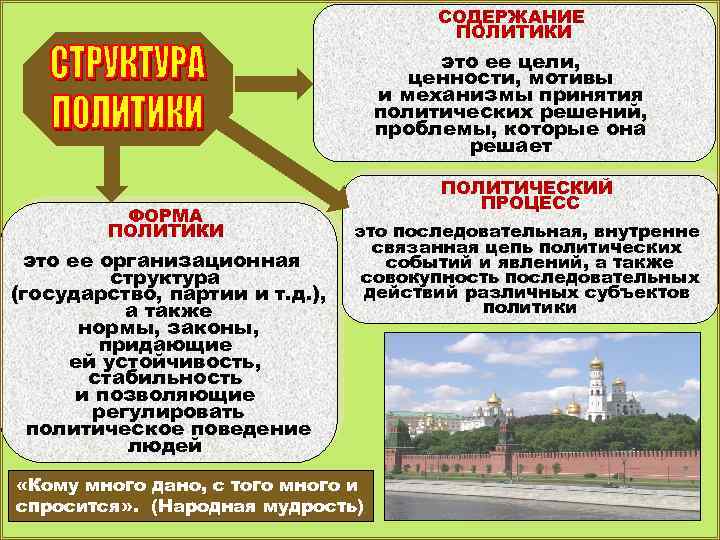 СТРУКТУРА ПОЛИТИКИ

СОДЕРЖАНИЕ ПОЛИТИКИ

это ее цели, ценности, мотивы и механизмы принятия политических решений, проблемы, которые она решает

ФОРМА ПОЛИТИКИ

это ее организационная структура (государство, партии и т.д.), а также нормы, законы, придающие ей устойчивость, стабильность и позволяющие регулировать политическое поведение людей

ПОЛИТИЧЕСКИЙ ПРОЦЕСС

это последовательная, внутренне связанная цепь политических событий и явлений, а также совокупность последовательных действий различных субъектов политики

«Кому много дано, с того много и спросится». (Народная мудрость)